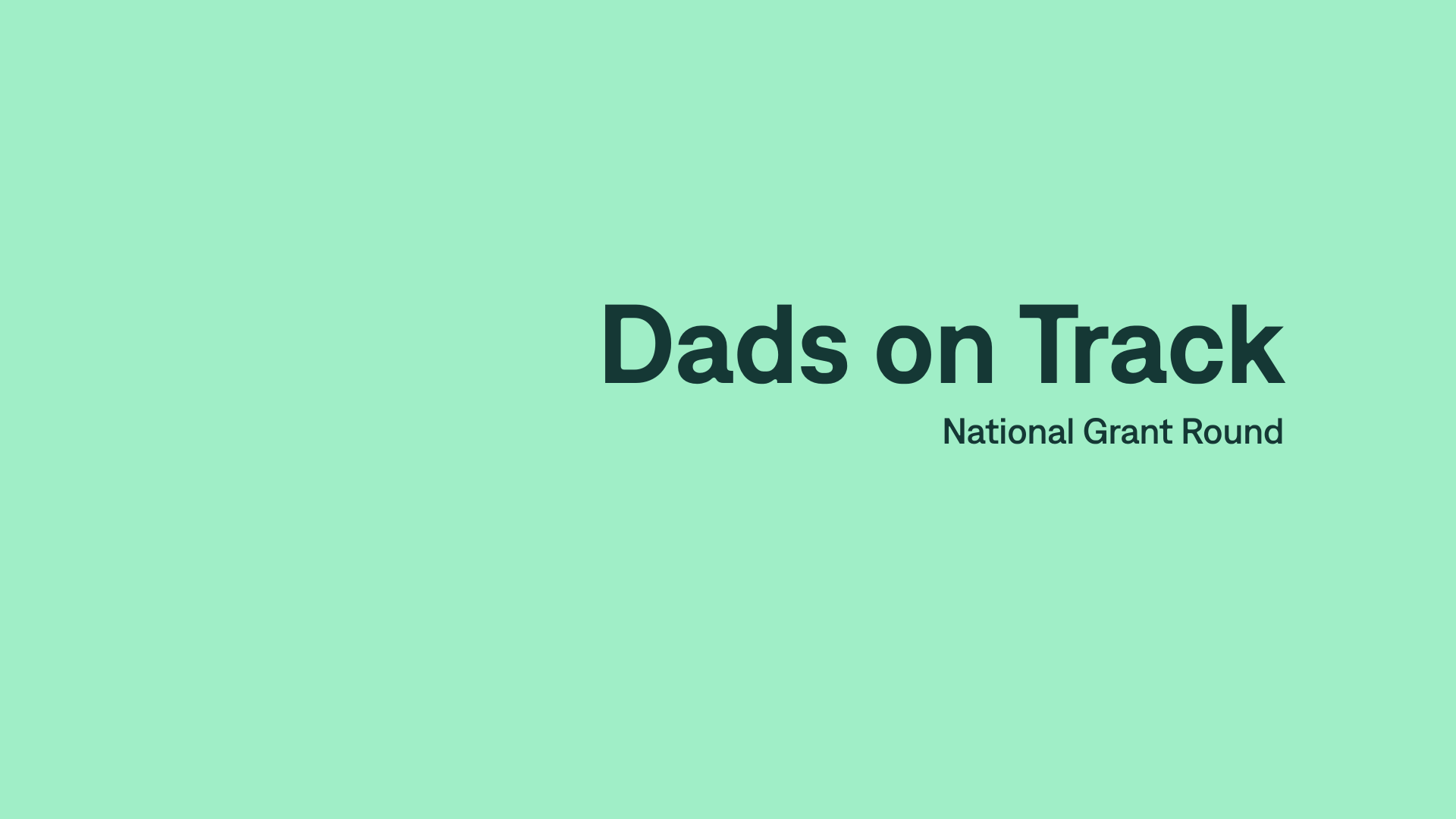 Dads on Track

National Grant Round